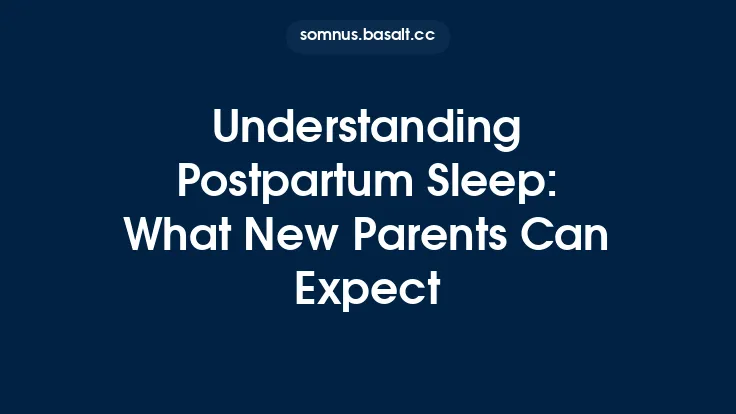 somnus.basalt.cc

Understanding Postpartum Sleep: What New Parents Can Expect